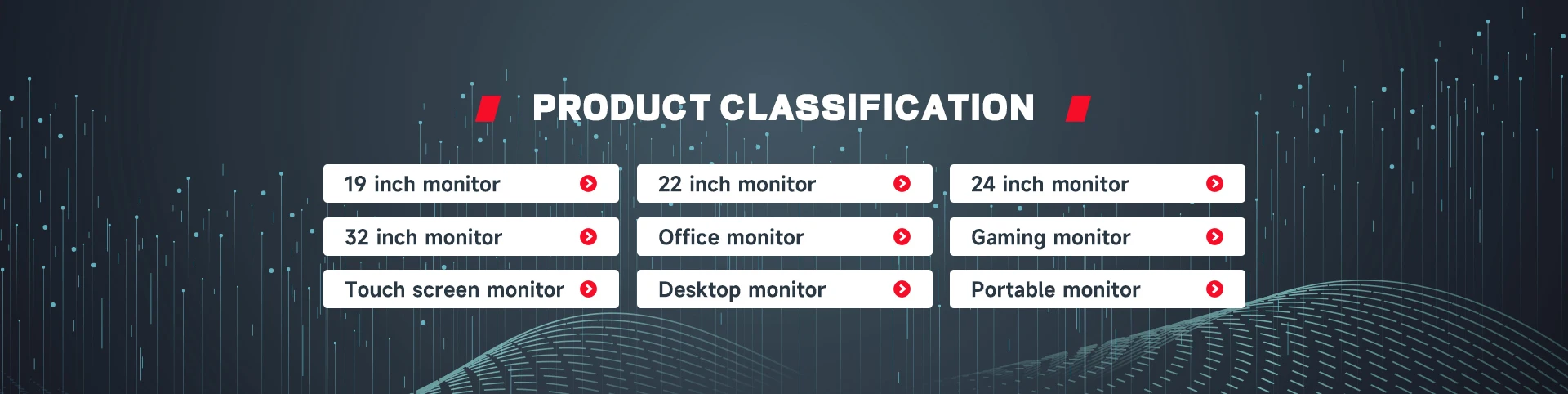 PRODUCT CLASSIFICATION

19 inch monitor
22 inch monitor
24 inch monitor
32 inch monitor
Office monitor
Gaming monitor
Touch screen monitor
Desktop monitor
Portable monitor